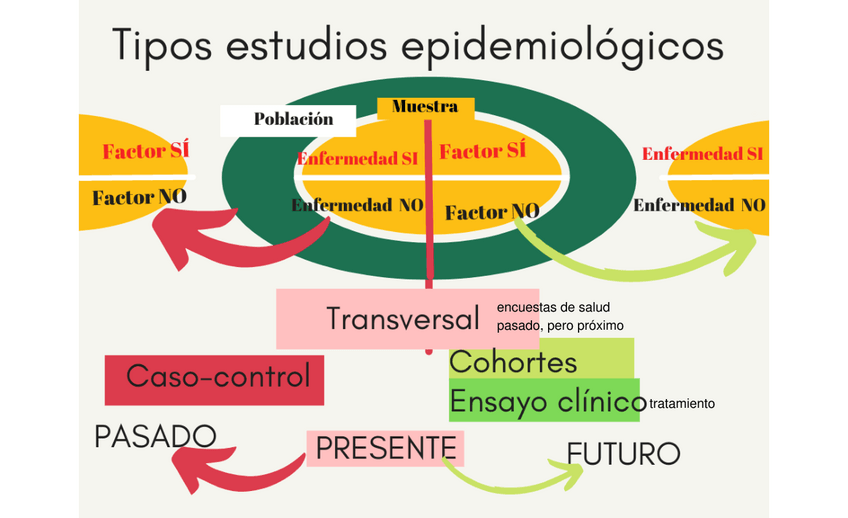 Tipos estudios epidemiológicos

Población

Muestra

Factor SÍ

Factor NO

Enfermedad SI

Enfermedad NO

Factor SÍ

Factor NO

Enfermedad SI

Enfermedad NO

Transversal

encuestas de salud
pasado, pero próximo

Caso-control

Cohortes

Ensayo clínico

tratamiento

PASADO

PRESENTE

FUTURO